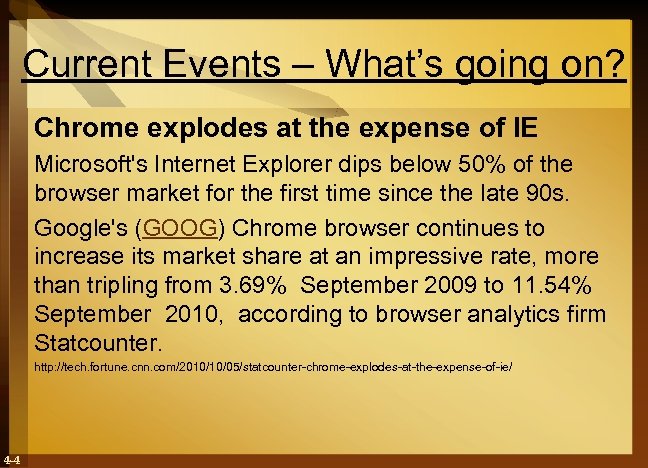 Current Events – What's going on?

Chrome explodes at the expense of IE

Microsoft's Internet Explorer dips below 50% of the browser market for the first time since the late 90s.

Google's (GOOG) Chrome browser continues to increase its market share at an impressive rate, more than tripling from 3.69% September 2009 to 11.54% September 2010, according to browser analytics firm Statcounter.

http://tech.fortune.cnn.com/2010/10/05/statcounter-chrome-explodes-at-the-expense-of-ie/

4-4